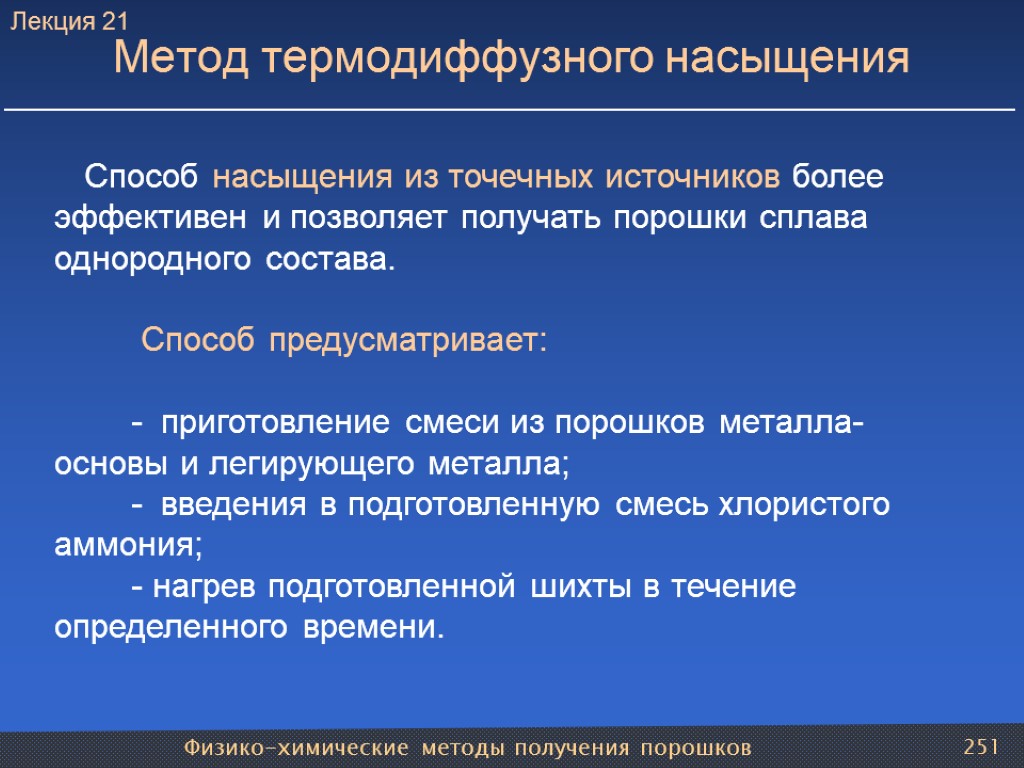 Лекция 21

Метод термодиффузного насыщения

Способ насыщения из точечных источников более эффективен и позволяет получать порошки сплава однородного состава.

Способ предусматривает:

- приготовление смеси из порошков металла-основы и легирующего металла;
- введения в подготовленную смесь хлористого аммония;
- нагрев подготовленной шихты в течение определенного времени.

Физико-химические методы получения порошков

251